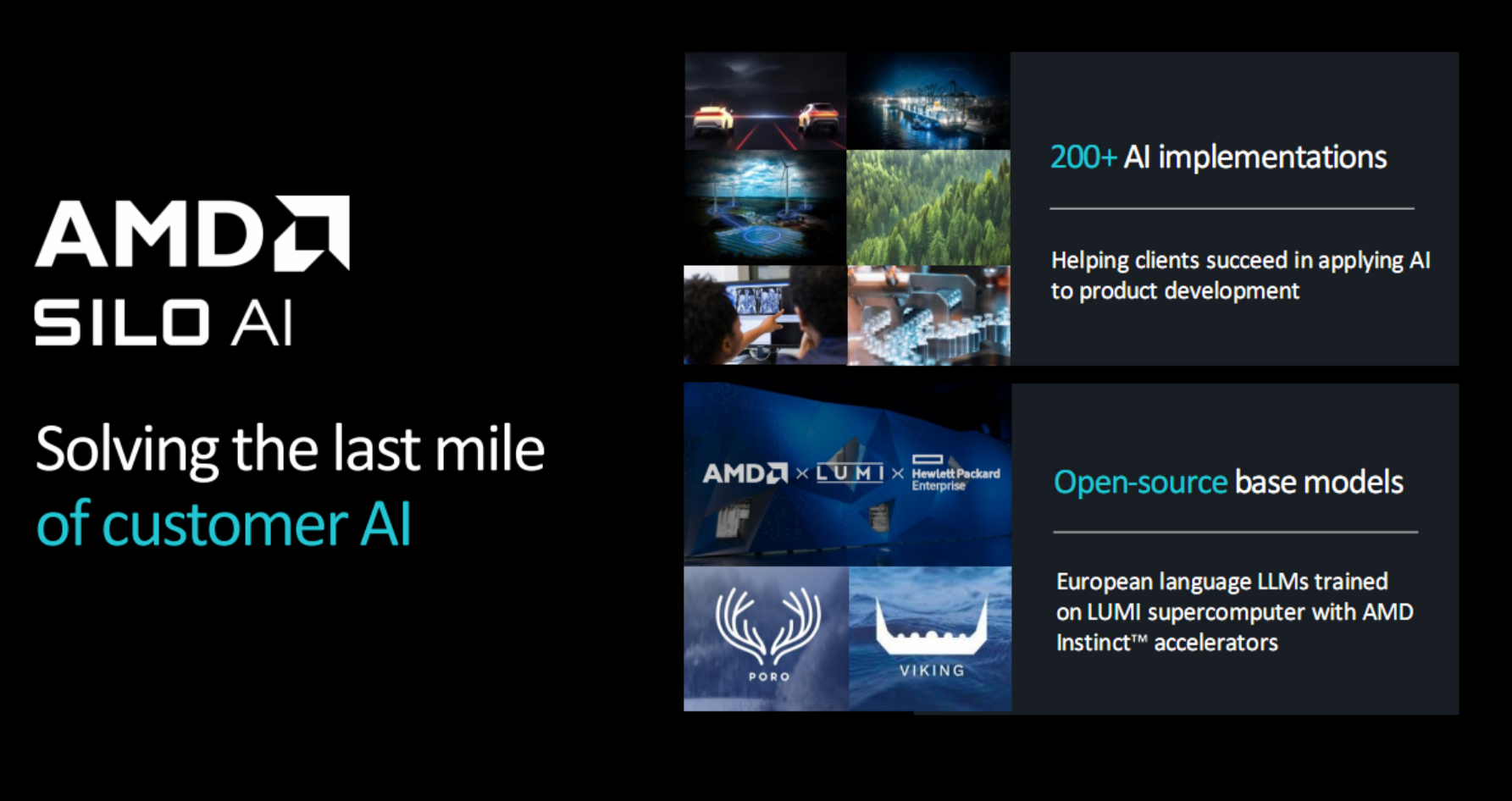 AMD
SILO AI

Solving the last mile of customer AI

200+ AI implementations

Helping clients succeed in applying AI to product development

AMD × LUMI × Hewlett Packard Enterprise

PORO

VIKING

Open-source base models

European language LLMs trained on LUMI supercomputer with AMD Instinct™ accelerators